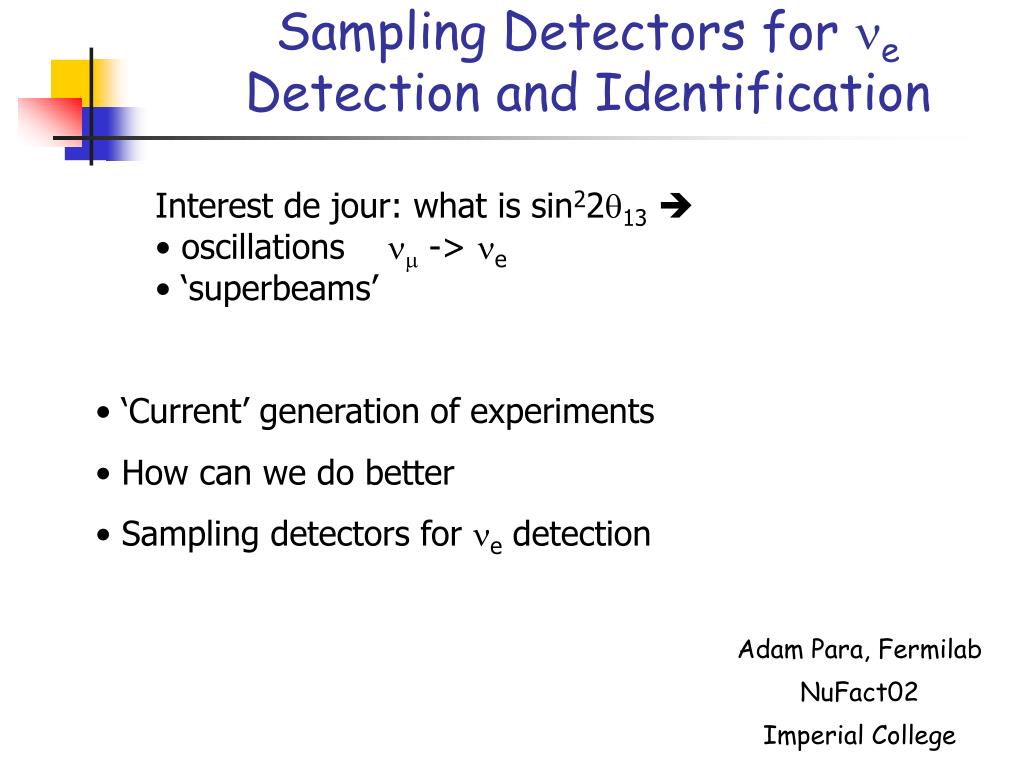 Sampling Detectors for $\nu_e$ Detection and Identification

Interest de jour: what is $\sin^2 2\theta_{13}$ ➔
• oscillations $\nu_\mu$ -> $\nu_e$
• ‘superbeams’

• ‘Current’ generation of experiments
• How can we do better
• Sampling detectors for $\nu_e$ detection

Adam Para, Fermilab
NuFact02
Imperial College